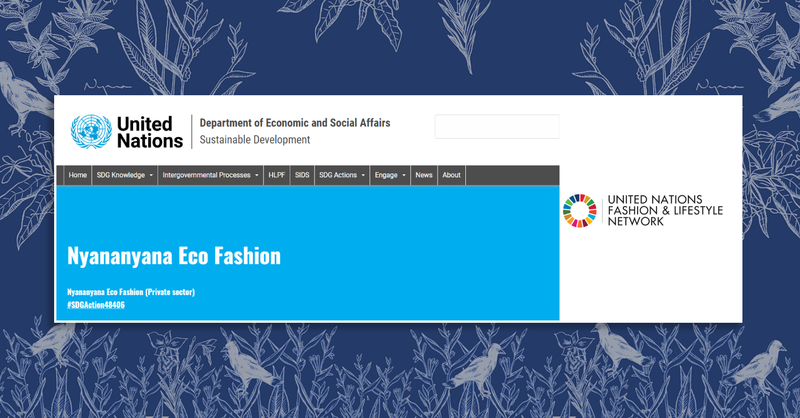 United Nations

Department of Economic and Social Affairs
Sustainable Development

Home | SDG Knowledge | Intergovernmental Processes | HLPF | SIDS | SDG Actions | Engage | News | About

Nyananyana Eco Fashion

Nyananyana Eco Fashion (Private sector)
#SDGAction48406

UNITED NATIONS FASHION & LIFESTYLE NETWORK